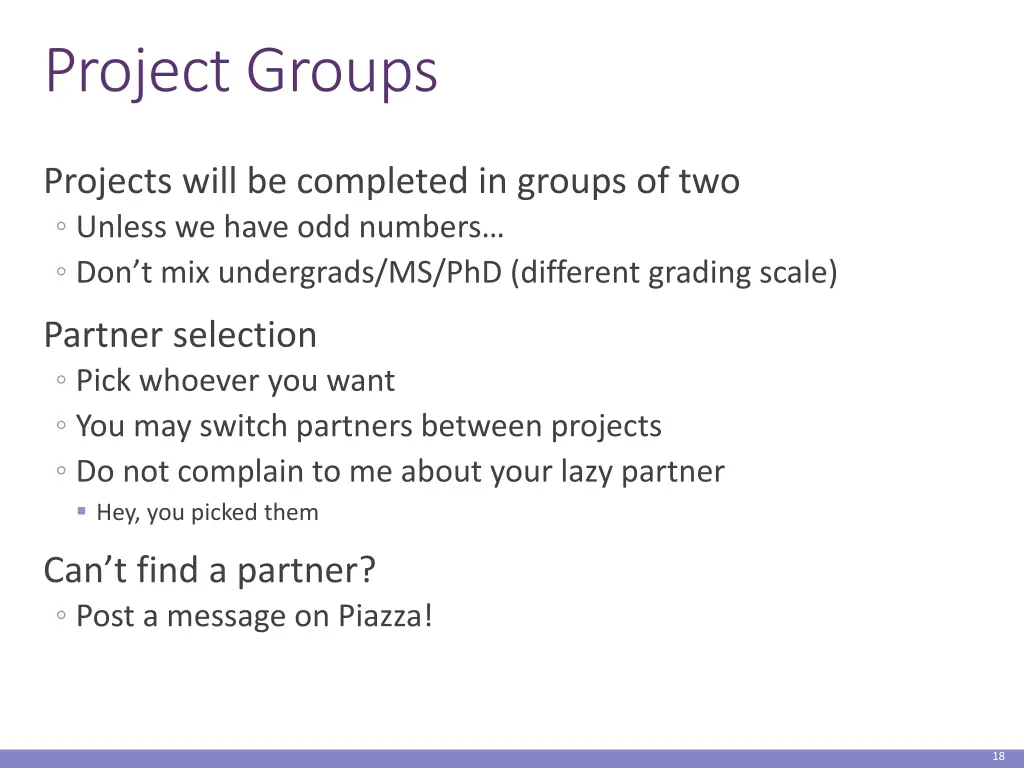 Project Groups

Projects will be completed in groups of two
◦ Unless we have odd numbers…
◦ Don’t mix undergrads/MS/PhD (different grading scale)

Partner selection
◦ Pick whoever you want
◦ You may switch partners between projects
◦ Do not complain to me about your lazy partner
▪ Hey, you picked them

Can’t find a partner?
◦ Post a message on Piazza!

18